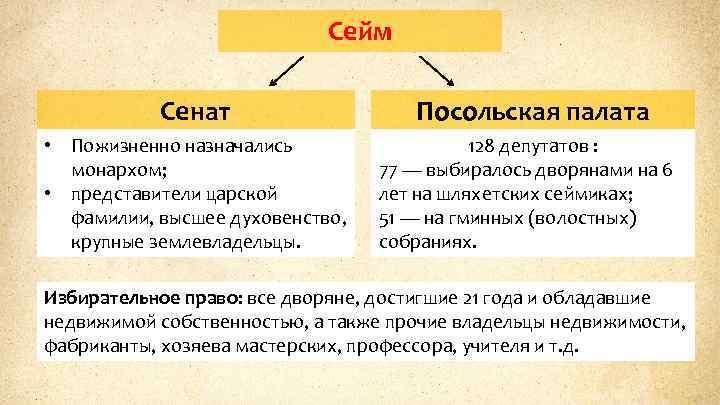 Сейм

Сенат

• Пожизненно назначались монархом;
• представители царской фамилии, высшее духовенство, крупные землевладельцы.

Посольская палата

128 депутатов :
77 — выбиралось дворянами на 6 лет на шляхетских сеймиках;
51 — на гминных (волостных) собраниях.

Избирательное право: все дворяне, достигшие 21 года и обладавшие недвижимой собственностью, а также прочие владельцы недвижимости, фабриканты, хозяева мастерских, профессора, учителя и т.д.